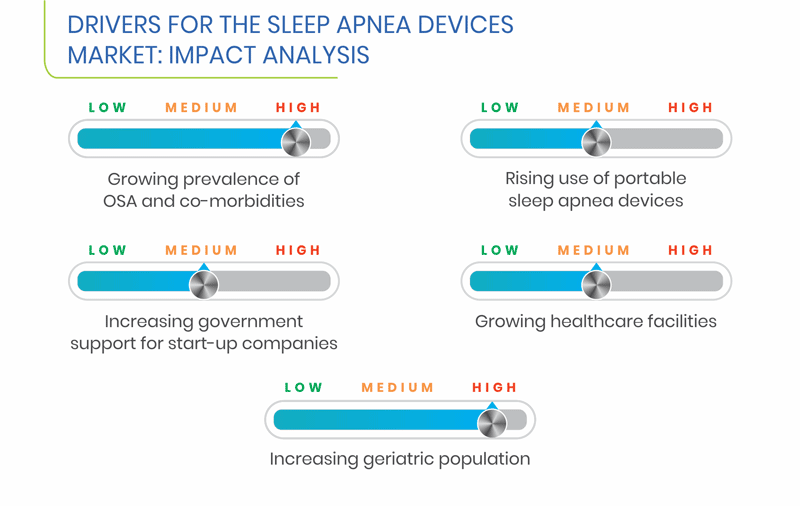 DRIVERS FOR THE SLEEP APNEA DEVICES MARKET: IMPACT ANALYSIS

LOW MEDIUM HIGH

Growing prevalence of OSA and co-morbidities

LOW MEDIUM HIGH

Rising use of portable sleep apnea devices

LOW MEDIUM HIGH

Increasing government support for start-up companies

LOW MEDIUM HIGH

Growing healthcare facilities

LOW MEDIUM HIGH

Increasing geriatric population